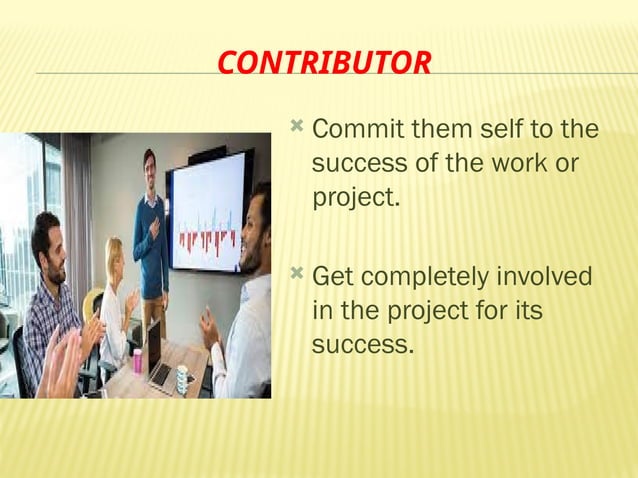 CONTRIBUTOR

Commit them self to the success of the work or project.

Get completely involved in the project for its success.